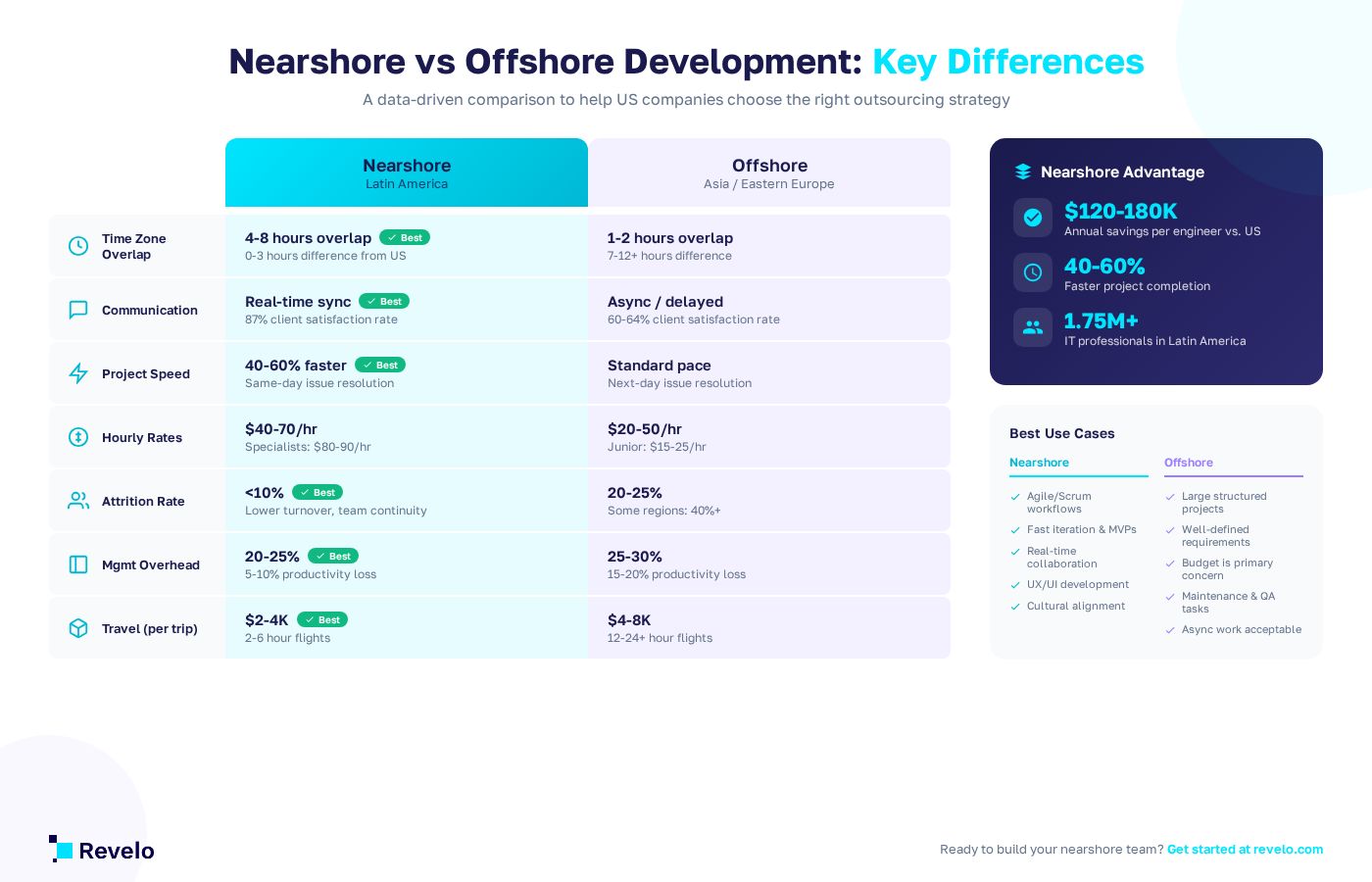 Nearshore vs Offshore Development: Key Differences

A data-driven comparison to help US companies choose the right outsourcing strategy

| | Nearshore Latin America | Offshore Asia / Eastern Europe |
|---|---|---|
| Time Zone Overlap | 4-8 hours overlap Best 0-3 hours difference from US | 1-2 hours overlap 7-12+ hours difference |
| Communication | Real-time sync Best 87% client satisfaction rate | Async / delayed 60-64% client satisfaction rate |
| Project Speed | 40-60% faster Best Same-day issue resolution | Standard pace Next-day issue resolution |
| Hourly Rates | \$40-70/hr Specialists: \$80-90/hr | \$20-50/hr Junior: \$15-25/hr |
| Attrition Rate | <10% Best Lower turnover, team continuity | 20-25% Some regions: 40%+ |
| Mgmt Overhead | 20-25% Best 5-10% productivity loss | 25-30% 15-20% productivity loss |
| Travel (per trip) | \$2-4K Best 2-6 hour flights | \$4-8K 12-24+ hour flights |

Nearshore Advantage

\$120-180K
Annual savings per engineer vs. US

40-60%
Faster project completion

1.75M+
IT professionals in Latin America

Best Use Cases

Nearshore
Agile/Scrum workflows
Fast iteration & MVPs
Real-time collaboration
UX/UI development
Cultural alignment

Offshore
Large structured projects
Well-defined requirements
Budget is primary concern
Maintenance & QA tasks
Async work acceptable

Revelo

Ready to build your nearshore team? Get started at revelo.com